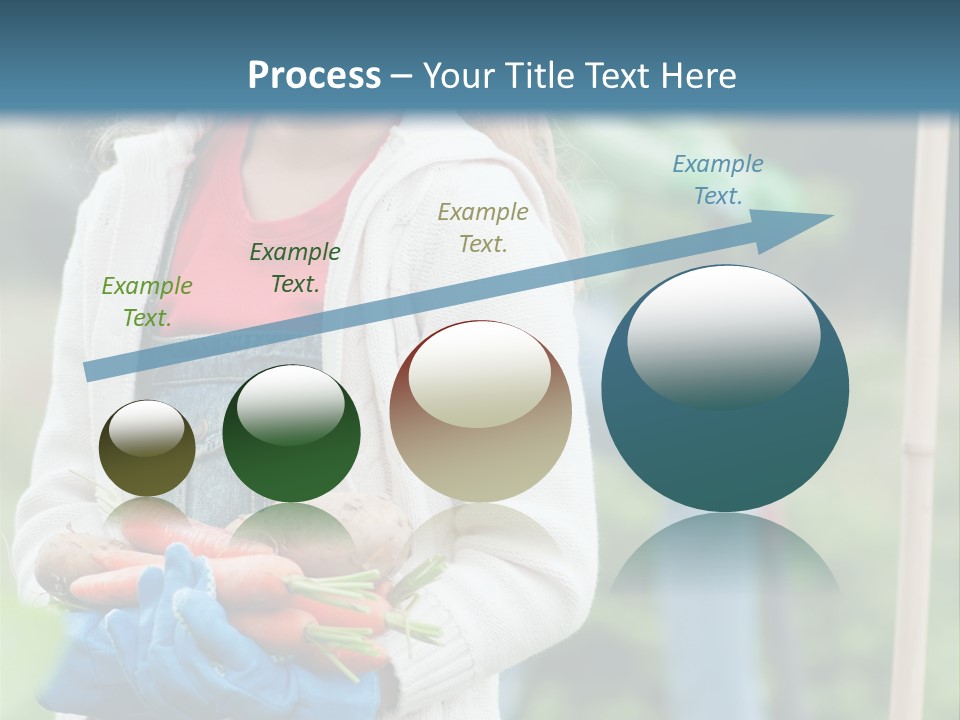 Process – Your Title Text Here

Example Text.

Example Text.

Example Text.

Example Text.